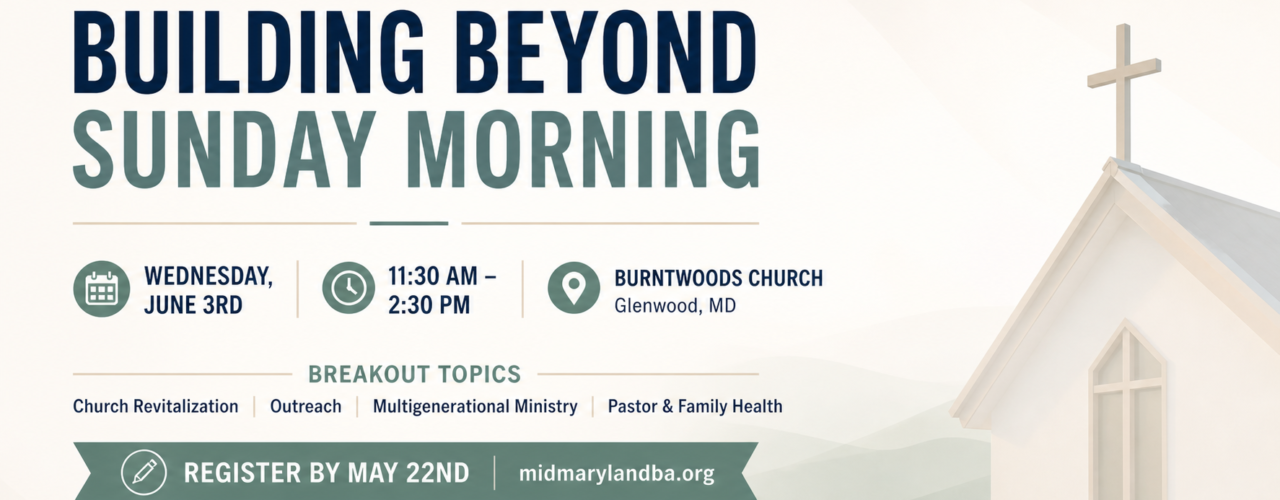 BUILDING BEYOND
SUNDAY MORNING

WEDNESDAY, JUNE 3RD

11:30 AM – 2:30 PM

BURNTWOODS CHURCH
Glenwood, MD

BREAKOUT TOPICS

Church Revitalization | Outreach | Multigenerational Ministry | Pastor & Family Health

REGISTER BY MAY 22ND | midmarylandba.org